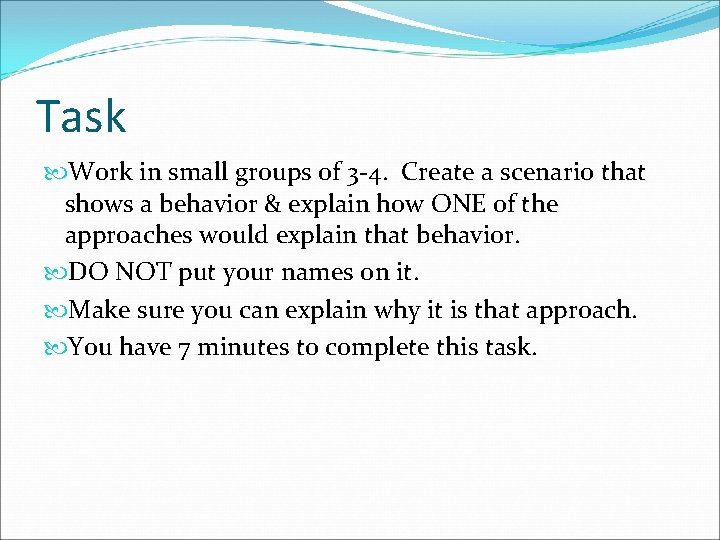 Task

Work in small groups of 3-4. Create a scenario that shows a behavior & explain how ONE of the approaches would explain that behavior.

DO NOT put your names on it.

Make sure you can explain why it is that approach.

You have 7 minutes to complete this task.